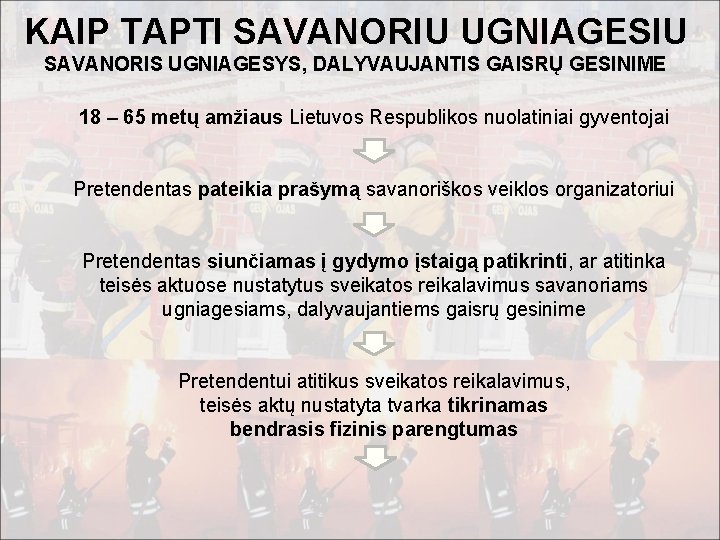 KAIP TAPTI SAVANORIU UGNIAGESIU
SAVANORIS UGNIAGESYS, DALYVAUJANTIS GAISRŲ GESINIME

18 – 65 metų amžiaus Lietuvos Respublikos nuolatiniai gyventojai

Pretendentas pateikia prašymą savanoriškos veiklos organizatoriui

Pretendentas siunčiamas į gydymo įstaigą patikrinti, ar atitinka teisės aktuose nustatytus sveikatos reikalavimus savanoriams ugniagesiams, dalyvaujantiems gaisrų gesinime

Pretendentui atitikus sveikatos reikalavimus, teisės aktų nustatyta tvarka tikrinamas bendrasis fizinis parengtumas